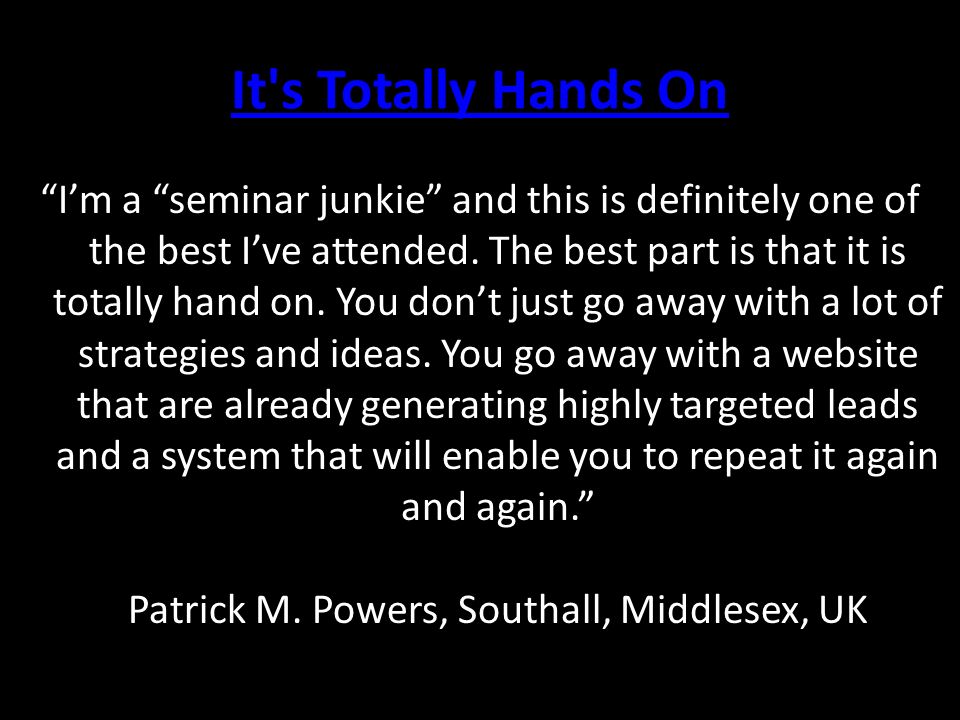 It's Totally Hands On

“I’m a “seminar junkie” and this is definitely one of the best I’ve attended. The best part is that it is totally hand on. You don’t just go away with a lot of strategies and ideas. You go away with a website that are already generating highly targeted leads and a system that will enable you to repeat it again and again.”

Patrick M. Powers, Southall, Middlesex, UK